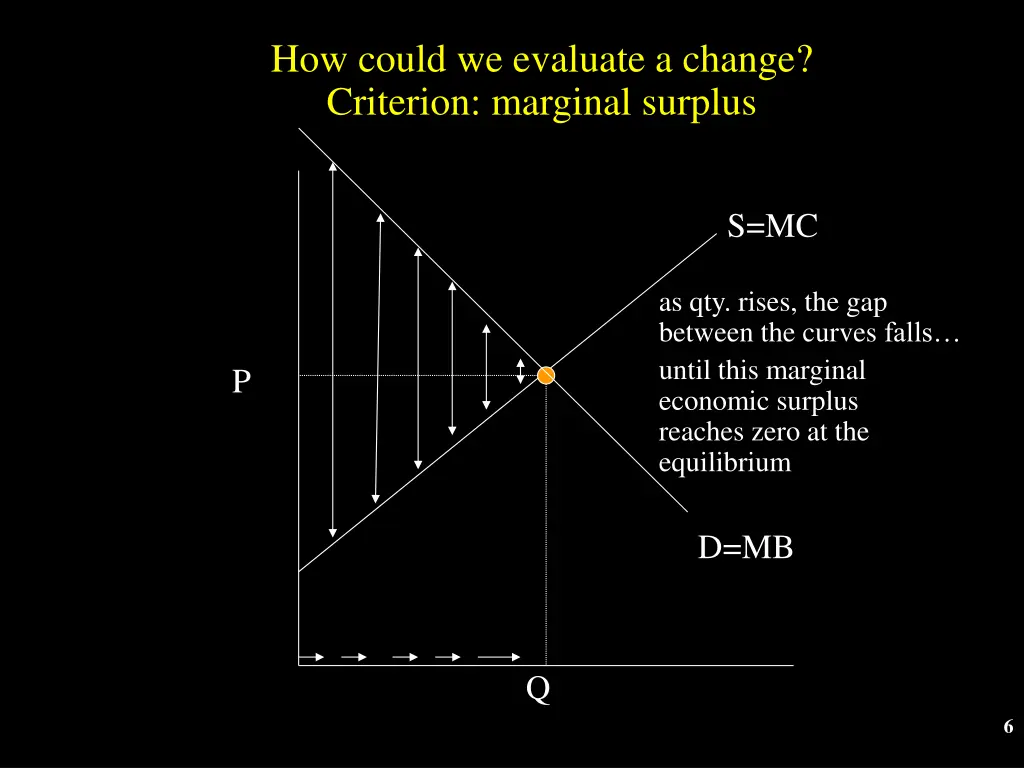 How could we evaluate a change?
Criterion: marginal surplus

S=MC

as qty. rises, the gap between the curves falls…

until this marginal economic surplus reaches zero at the equilibrium

P

D=MB

Q

6